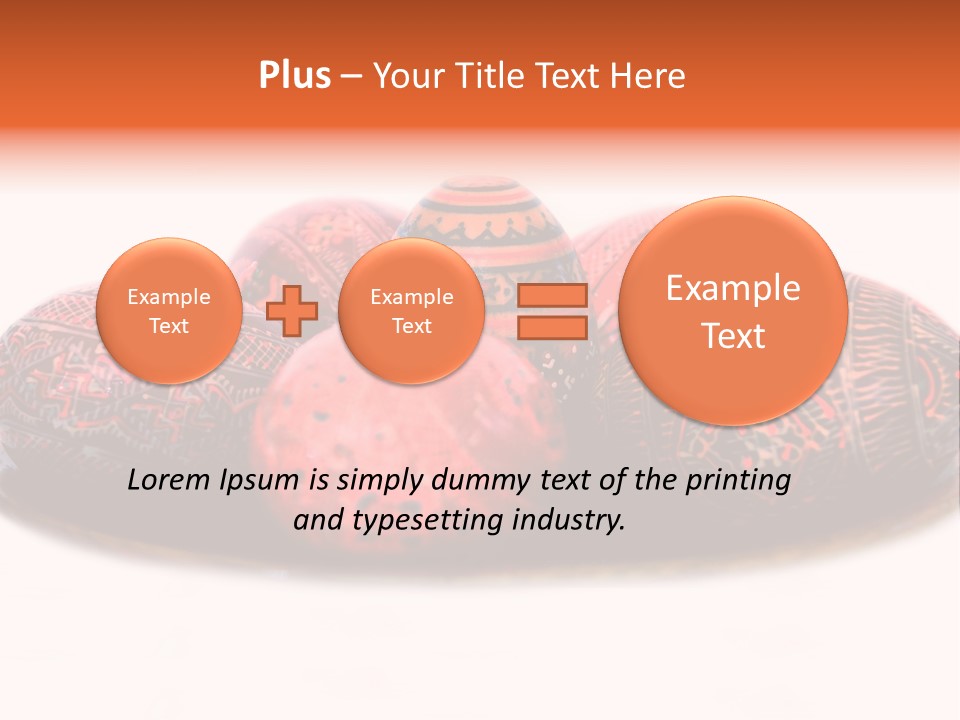 Plus – Your Title Text Here

Example Text

Example Text

Example Text

Lorem Ipsum is simply dummy text of the printing and typesetting industry.